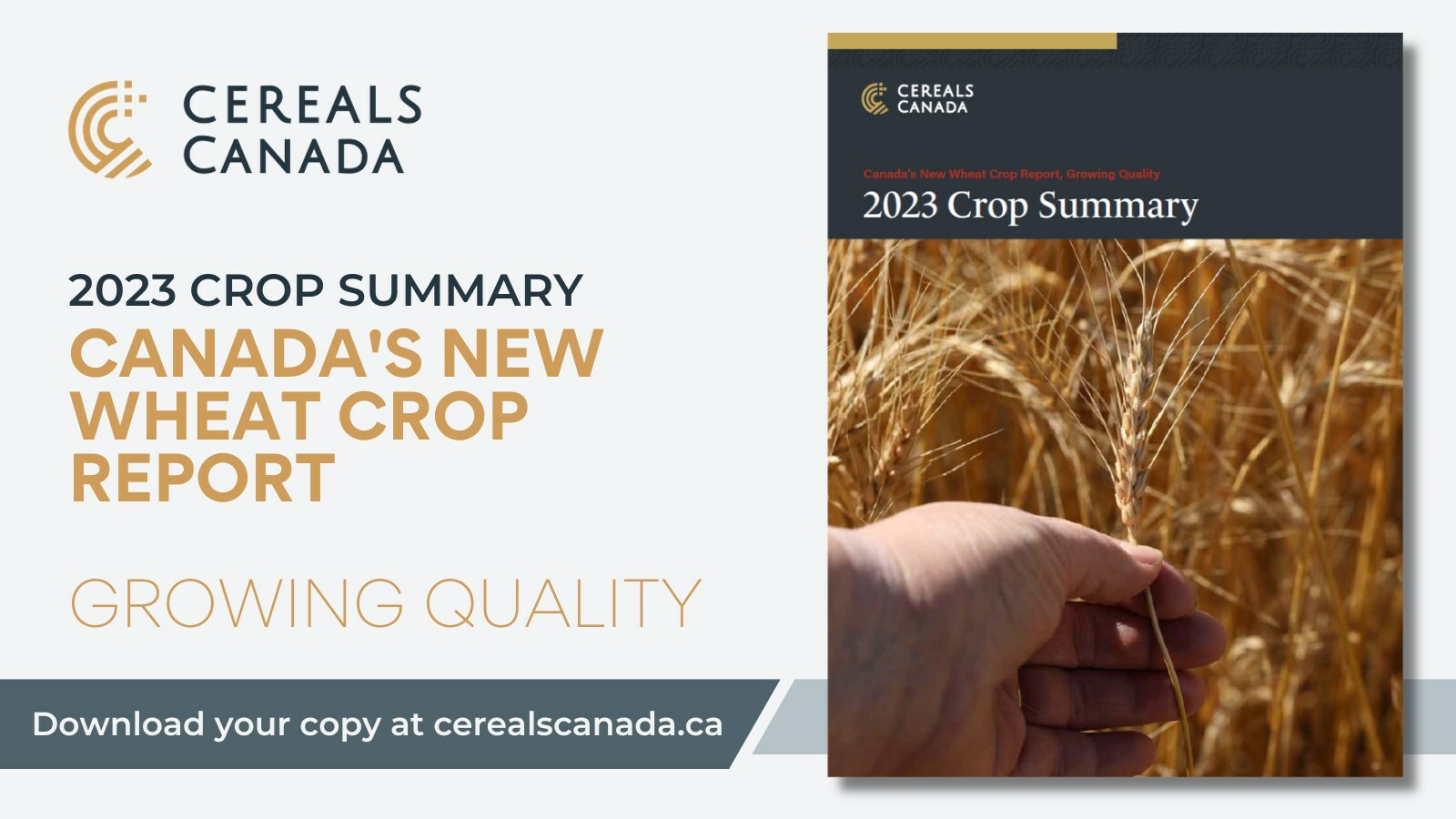 CEREALS CANADA

2023 CROP SUMMARY

CANADA'S NEW WHEAT CROP REPORT

GROWING QUALITY

Download your copy at cerealscanada.ca

CEREALS CANADA

Canada's New Wheat Crop Report, Growing Quality

2023 Crop Summary